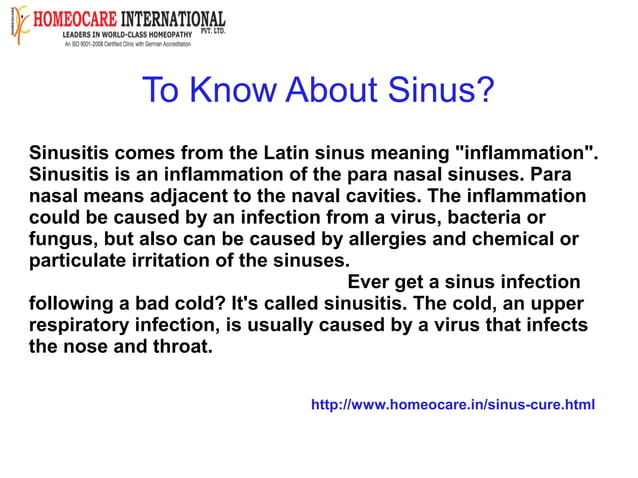 HOMEOCARE INTERNATIONAL PVT. LTD.
LEADERS IN WORLD-CLASS HOMEOPATHY
An ISO 9001-2008 Certified Clinic with German Accreditation

To Know About Sinus?

Sinusitis comes from the Latin sinus meaning "inflammation". Sinusitis is an inflammation of the para nasal sinuses. Para nasal means adjacent to the naval cavities. The inflammation could be caused by an infection from a virus, bacteria or fungus, but also can be caused by allergies and chemical or particulate irritation of the sinuses.

Ever get a sinus infection following a bad cold? It's called sinusitis. The cold, an upper respiratory infection, is usually caused by a virus that infects the nose and throat.

http://www.homeocare.in/sinus-cure.html